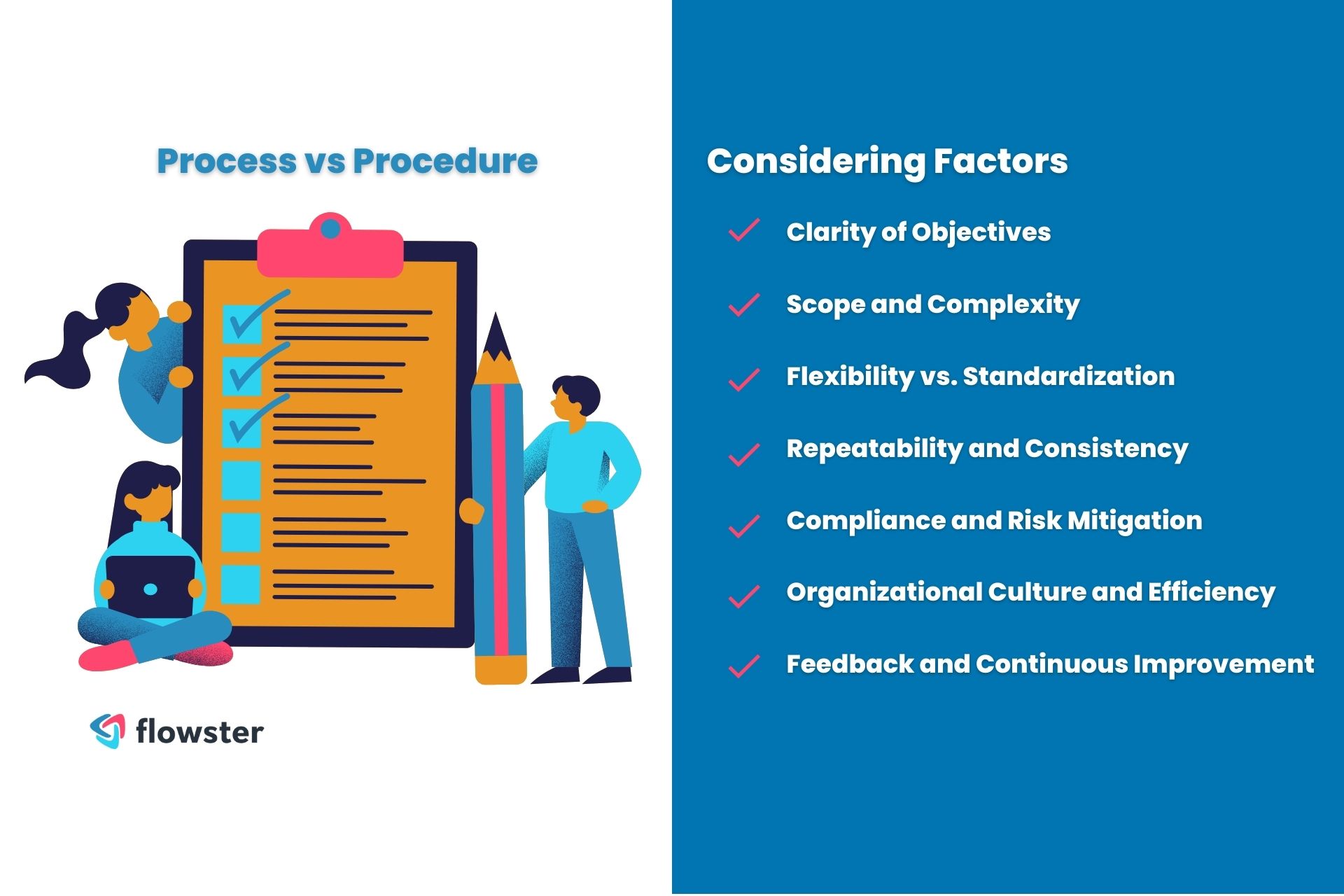 Process vs Procedure

flowster

Considering Factors

Clarity of Objectives

Scope and Complexity

Flexibility vs. Standardization

Repeatability and Consistency

Compliance and Risk Mitigation

Organizational Culture and Efficiency

Feedback and Continuous Improvement